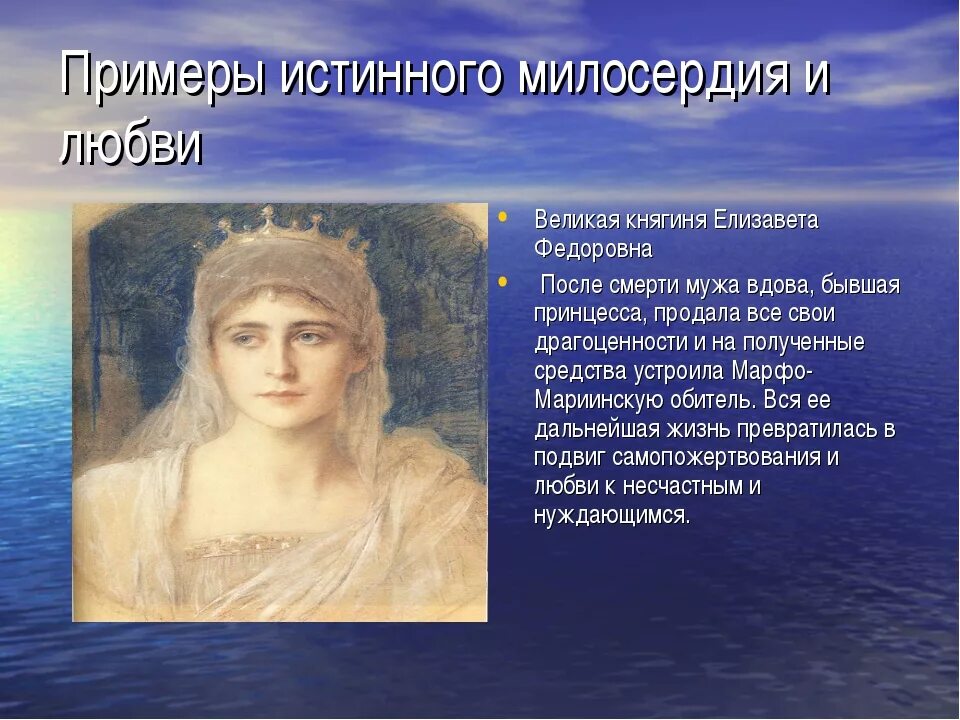 Примеры истинного милосердия и любви

• Великая княгиня Елизавета Федоровна

• После смерти мужа вдова, бывшая принцесса, продала все свои драгоценности и на полученные средства устроила Марфо-Мариинскую обитель. Вся ее дальнейшая жизнь превратилась в подвиг самопожертвования и любви к несчастным и нуждающимся.